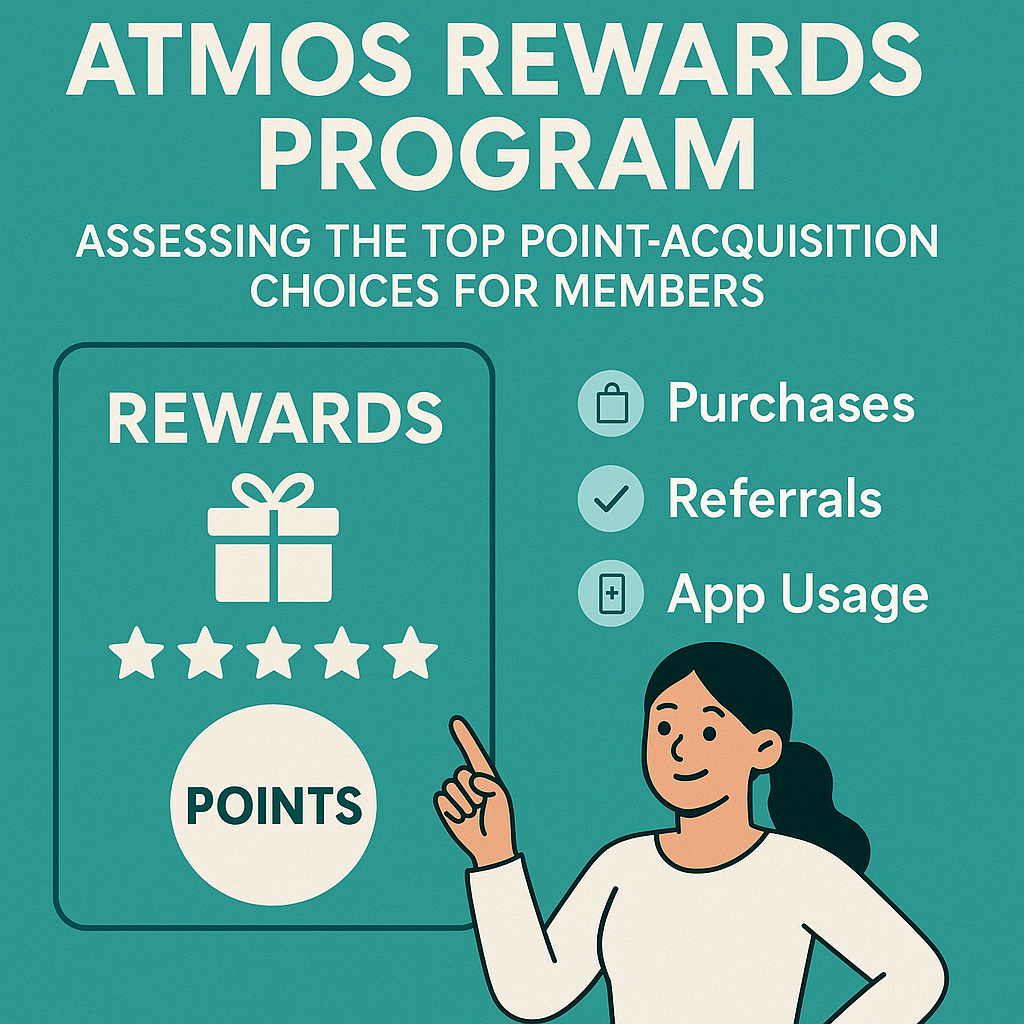 ATMOS REWARDS PROGRAM

ASSESSING THE TOP POINT-ACQUISITION CHOICES FOR MEMBERS

REWARDS

POINTS

Purchases

Referrals

App Usage